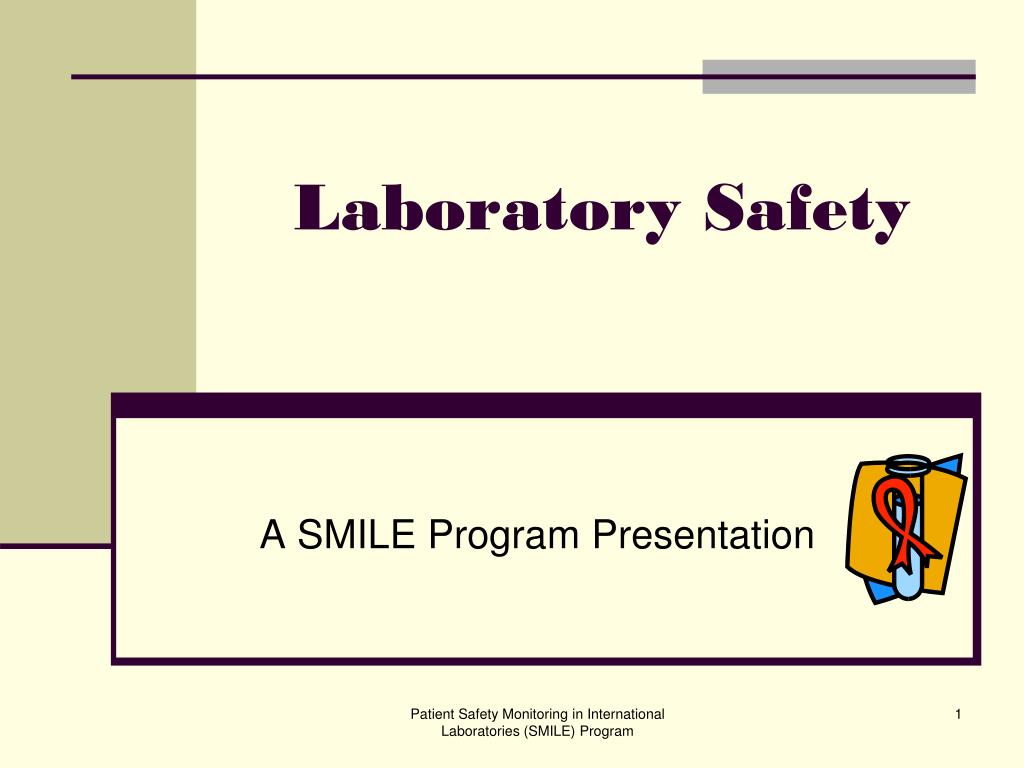 Laboratory Safety

A SMILE Program Presentation

Patient Safety Monitoring in International Laboratories (SMILE) Program

1